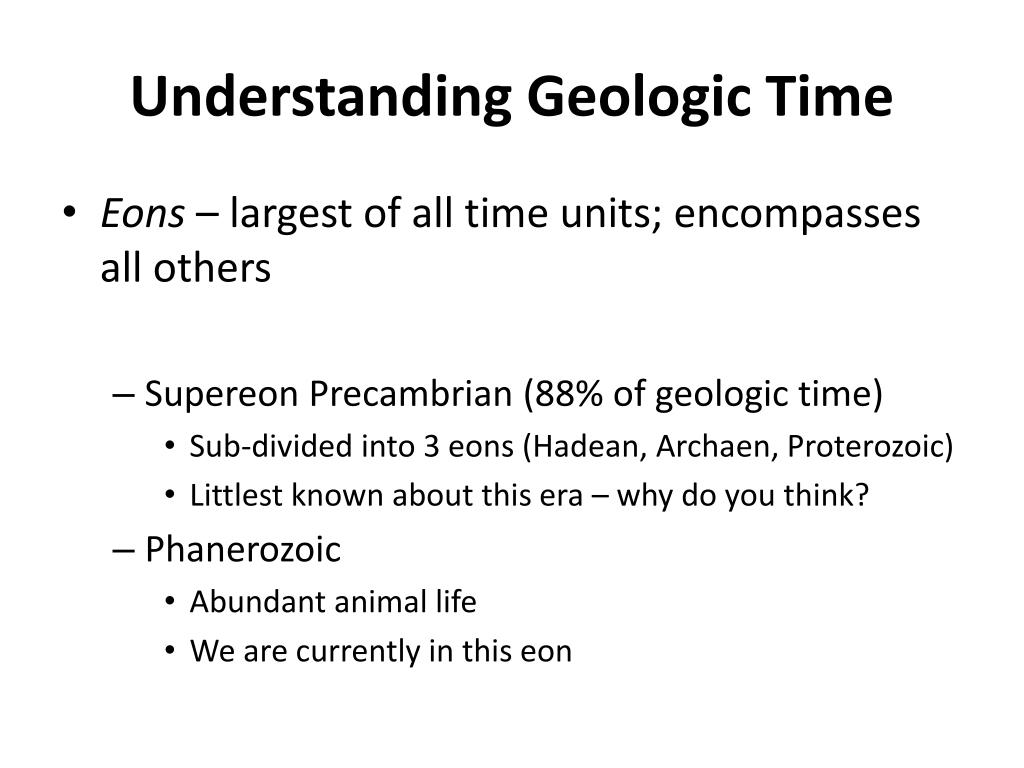 Understanding Geologic Time

• Eons – largest of all time units; encompasses all others

– Supereon Precambrian (88% of geologic time)
• Sub-divided into 3 eons (Hadean, Archaen, Proterozoic)
• Littlest known about this era – why do you think?
– Phanerozoic
• Abundant animal life
• We are currently in this eon